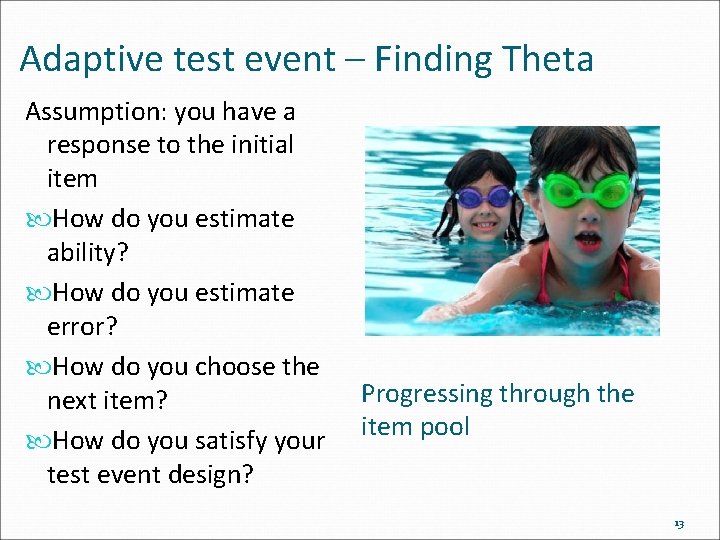 Adaptive test event – Finding Theta

Assumption: you have a response to the initial item

How do you estimate ability?

How do you estimate error?

How do you choose the next item?

How do you satisfy your test event design?

Progressing through the item pool

13